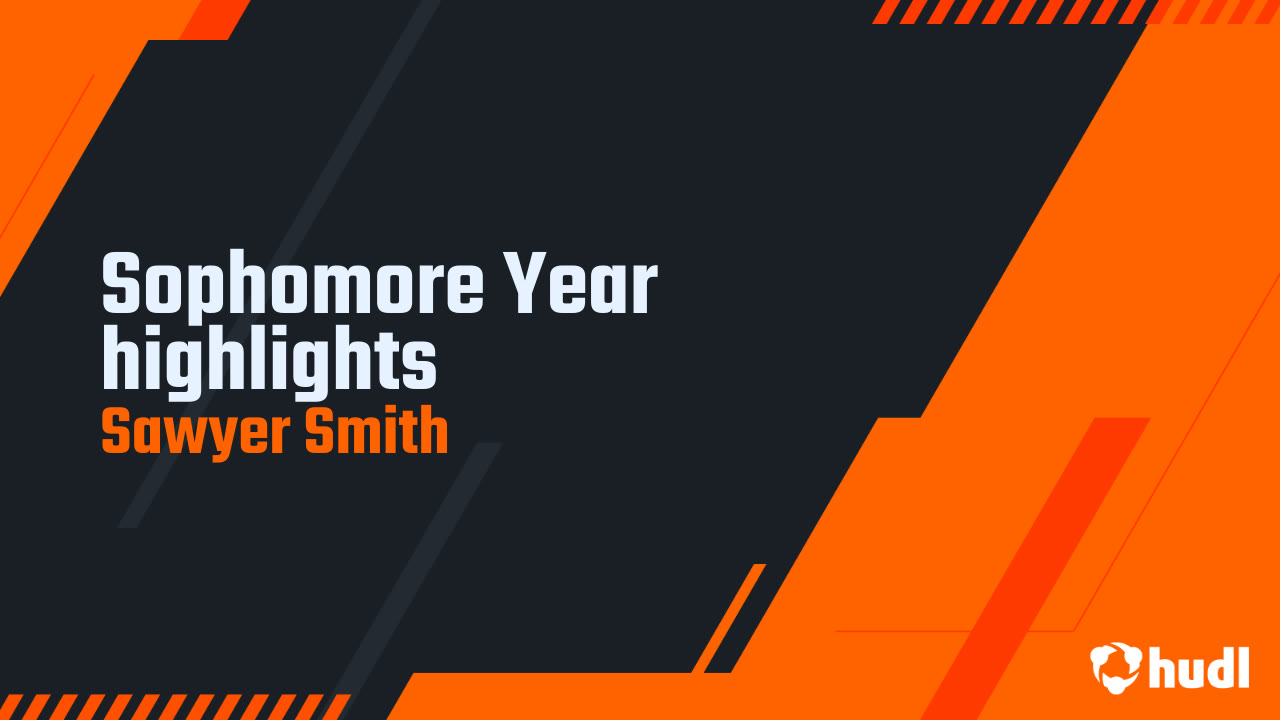 Sophomore Year highlights
Sawyer Smith

hudl